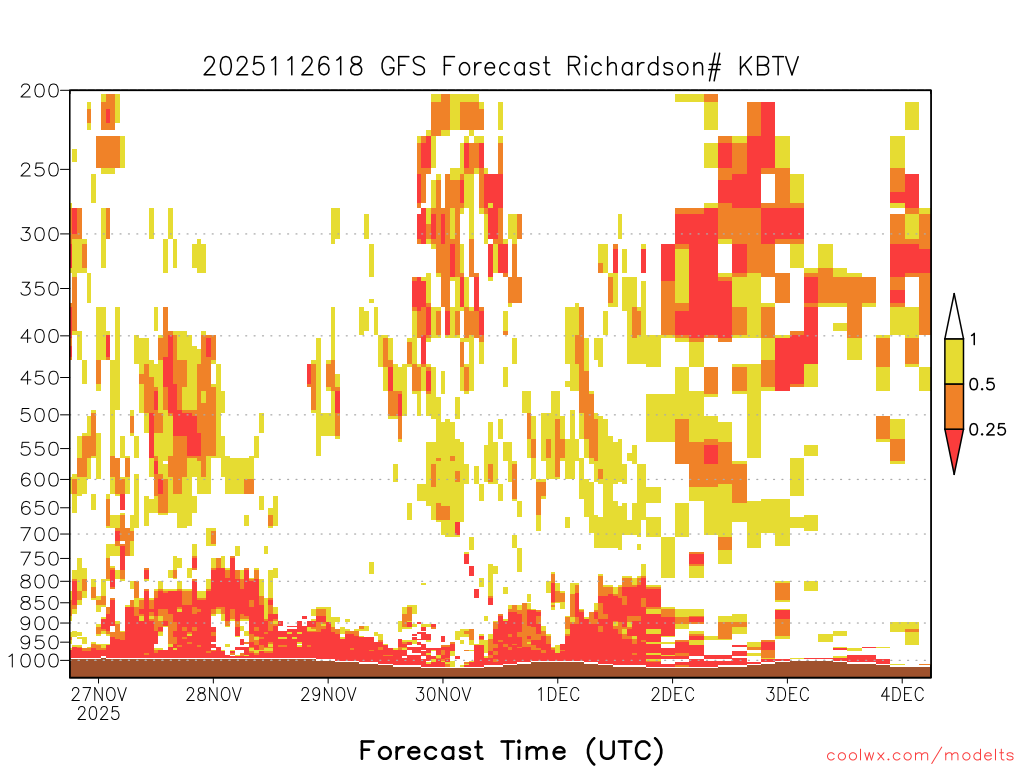 2025112618 GFS Forecast Richardson# KBTV

200
250
300
350
400
450
500
550
600
650
700
750
800
850
900
950
1000

1
0.5
0.25

27NOV
2025
28NOV
29NOV
30NOV
1DEC
2DEC
3DEC
4DEC

Forecast Time (UTC)

coolwx.com/modelts